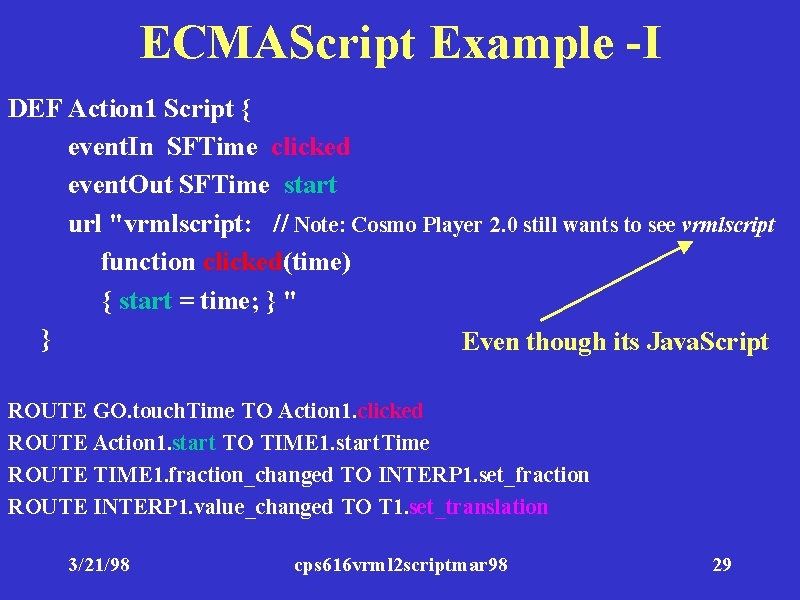 ECMAScript Example -I

DEF Action1 Script {
eventIn SFTime clicked
eventOut SFTime start
url "vrmlscript: // Note: Cosmo Player 2.0 still wants to see vrmlscript
function clicked(time)
{ start = time; } "
}

Even though its JavaScript

ROUTE GO.touchTime TO Action1.clicked
ROUTE Action1.start TO TIME1.startTime
ROUTE TIME1.fraction_changed TO INTERP1.set_fraction
ROUTE INTERP1.value_changed TO T1.set_translation

3/21/98 cps616vrml2scriptmar98 29